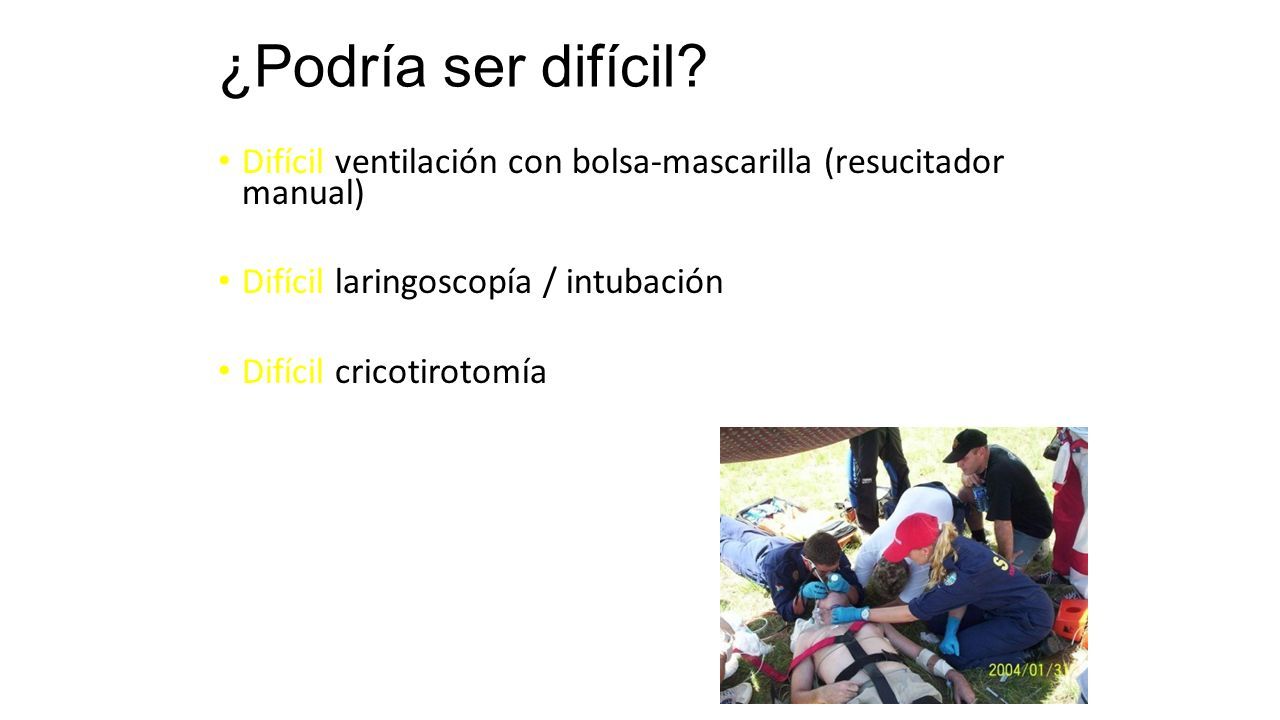 ¿Podría ser difícil?

• Difícil ventilación con bolsa-mascarilla (resucitador manual)

• Difícil laringoscopía / intubación

• Difícil cricotirotomía

2004/01/31